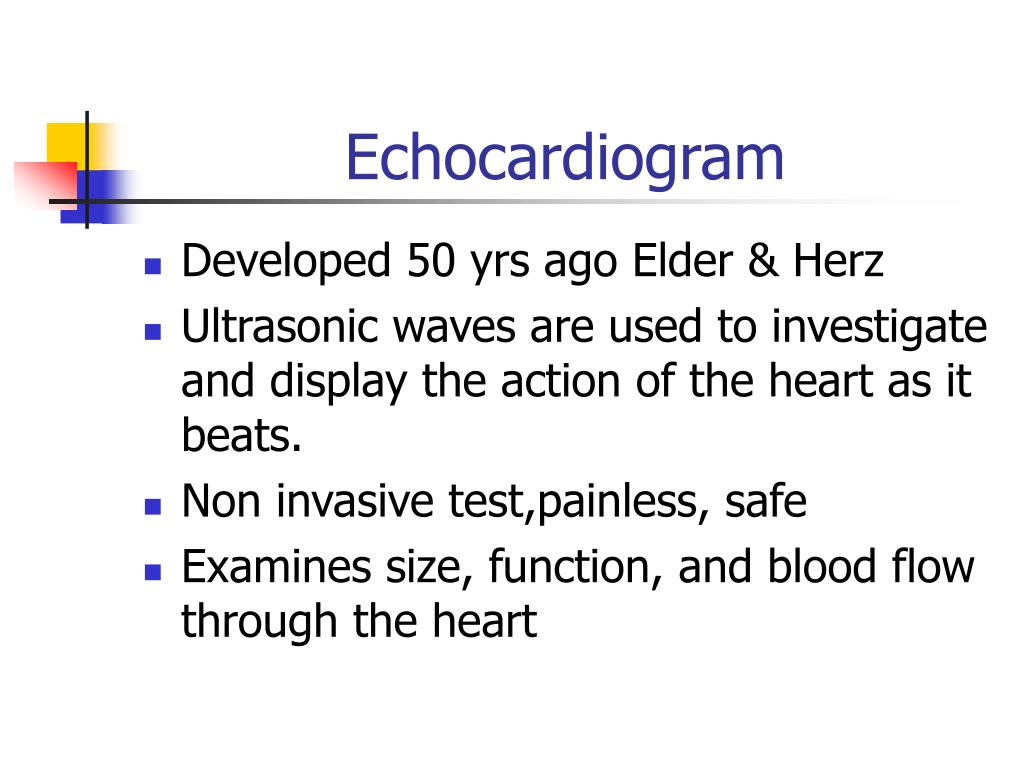 Echocardiogram

- Developed 50 yrs ago Elder & Herz
- Ultrasonic waves are used to investigate and display the action of the heart as it beats.
- Non invasive test,painless, safe
- Examines size, function, and blood flow through the heart